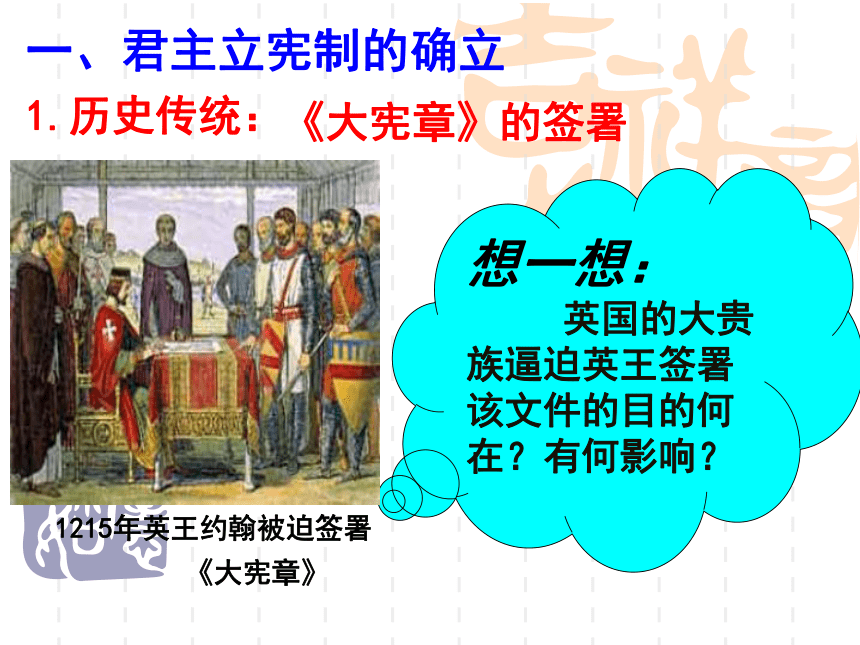 一、君主立宪制的确立

1. 历史传统：《大宪章》的签署

1215年英王约翰被迫签署《大宪章》

想一想：
英国的大贵族逼迫英王签署该文件的目的何在？有何影响？